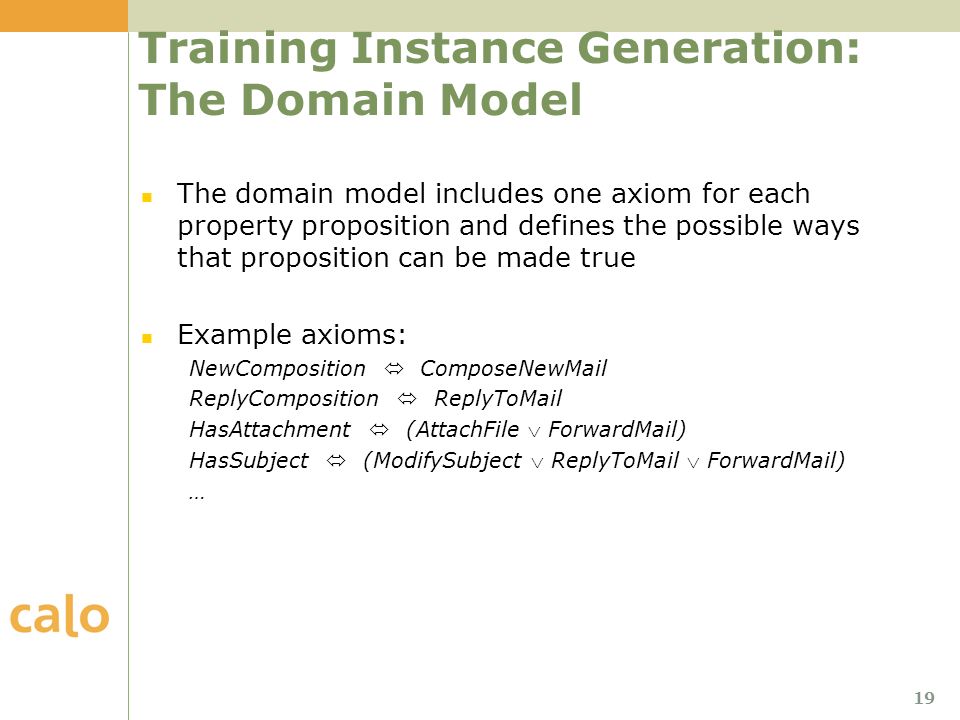 Training Instance Generation: The Domain Model

The domain model includes one axiom for each property proposition and defines the possible ways that proposition can be made true

Example axioms:

NewComposition $\Leftrightarrow$ ComposeNewMail
ReplyComposition $\Leftrightarrow$ ReplyToMail
HasAttachment $\Leftrightarrow$ (AttachFile $\vee$ ForwardMail)
HasSubject $\Leftrightarrow$ (ModifySubject $\vee$ ReplyToMail $\vee$ ForwardMail)
…

calo

19